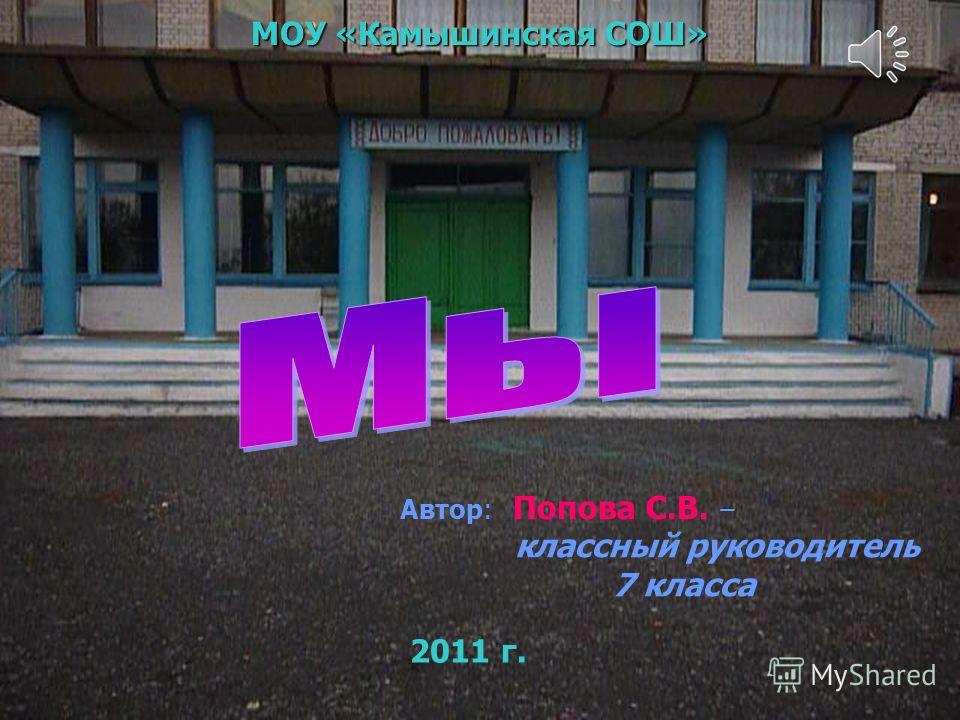 МОУ «Камышинская СОШ»

ДОБРО ПОЖАЛОВАТЬ!

Мы

Автор: Попова С.В. – классный руководитель 7 класса

2011 г.

MyShared